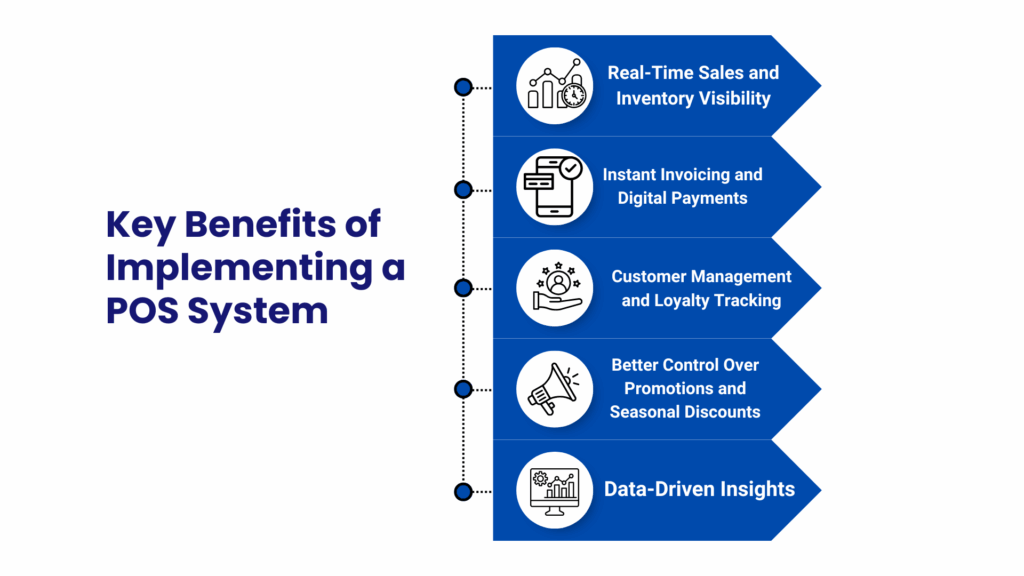 Key Benefits of Implementing a POS System

Real-Time Sales and Inventory Visibility

Instant Invoicing and Digital Payments

Customer Management and Loyalty Tracking

Better Control Over Promotions and Seasonal Discounts

Data-Driven Insights